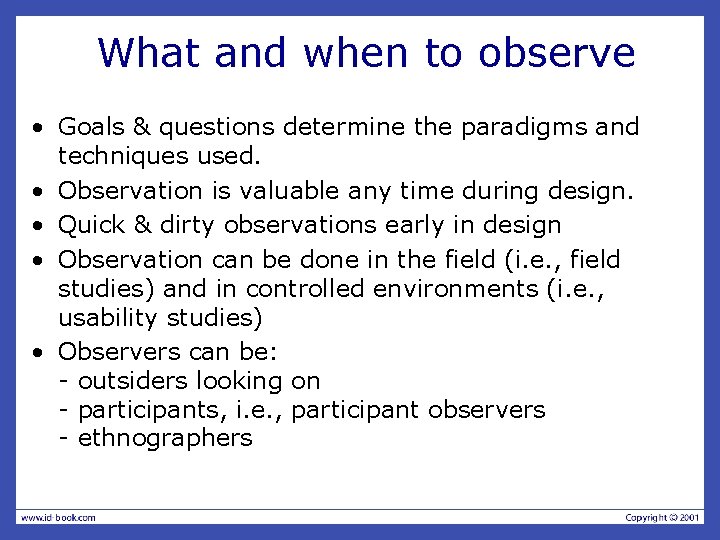 What and when to observe

• Goals & questions determine the paradigms and techniques used.

• Observation is valuable any time during design.

• Quick & dirty observations early in design

• Observation can be done in the field (i.e., field studies) and in controlled environments (i.e., usability studies)

• Observers can be:
- outsiders looking on
- participants, i.e., participant observers
- ethnographers

www.id-book.com

Copyright © 2001